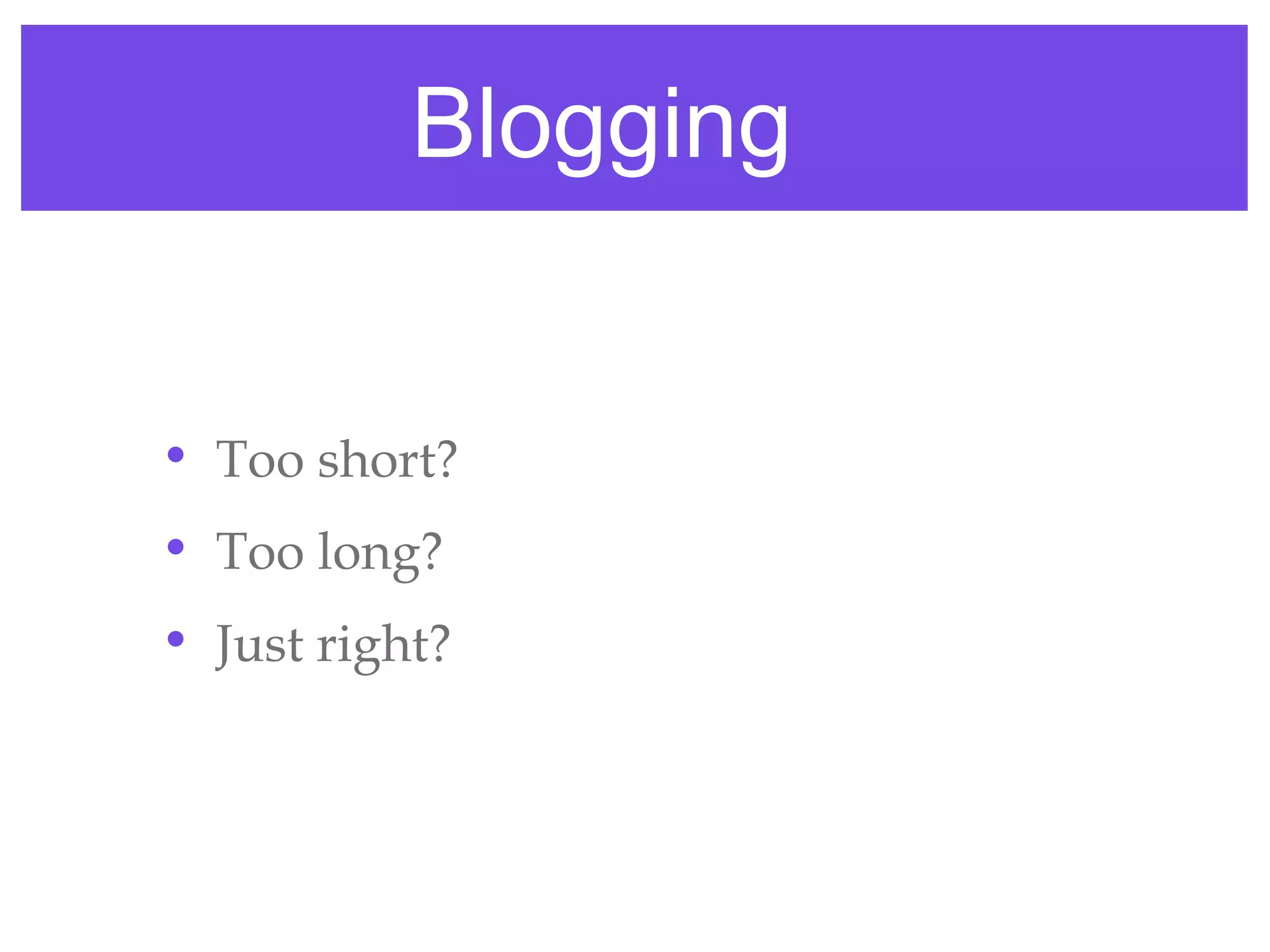 Blogging

• Too short?
• Too long?
• Just right?